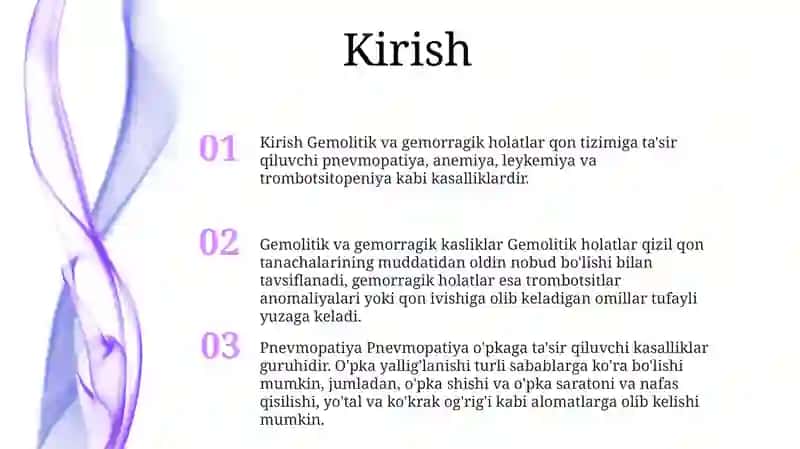 Kirish

01

Kirish Gemolitik va gemorragik holatlar qon tizimiga ta'sir qiluvchi pnevmopatiya, anemiya, leykemiya va trombotsitopeniya kabi kasalliklardir.

02

Gemolitik va gemorragik kasliklar Gemolitik holatlar qizil qon tanachalarining muddatidan oldin nobud bo'lishi bilan tavsiflanadi, gemorragik holatlar esa trombotsitlar anomaliyalari yoki qon ivishiga olib keladigan omillar tufayli yuzaga keladi.

03

Pnevmopatiya Pnevmopatiya o'pkaga ta'sir qiluvchi kasalliklar guruhidir. O'pka yallig'lanishi turli sabablarga ko'ra bo'lishi mumkin, jumladan, o'pka shishi va o'pka saratoni va nafas qisilishi, yo'tal va ko'krak og'rig'i kabi alomatlarga olib kelishi mumkin.